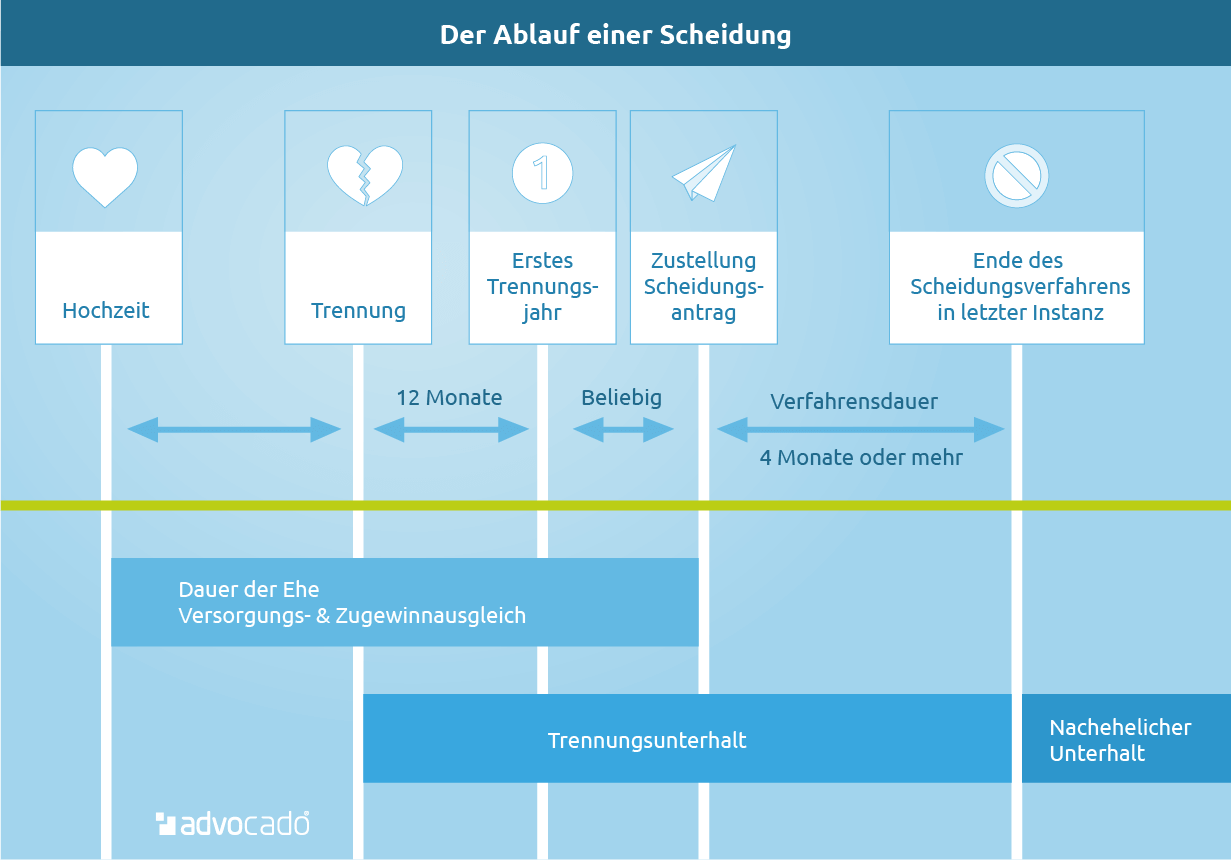 Der Ablauf einer Scheidung

1

Hochzeit

Trennung

Erstes Trennungsjahr

Zustellung Scheidungsantrag

Ende des Scheidungsverfahrens in letzter Instanz

12 Monate

Beliebig

Verfahrensdauer

4 Monate oder mehr

Dauer der Ehe
Versorgungs- & Zugewinnausgleich

Trennungsunterhalt

Nachehelicher Unterhalt

advocado